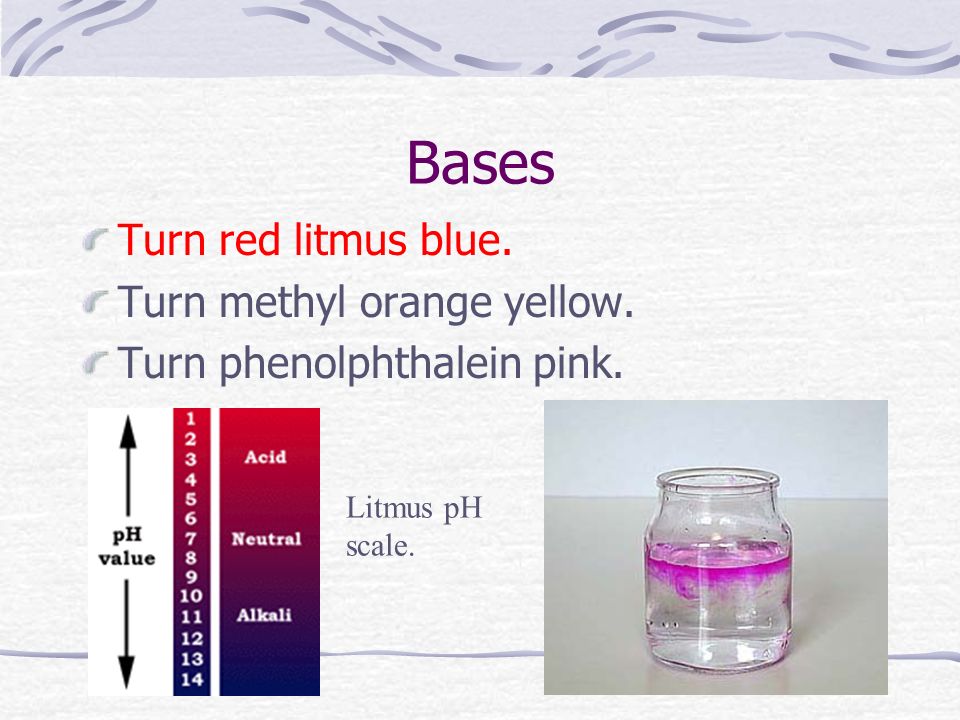 Bases

Turn red litmus blue.

Turn methyl orange yellow.

Turn phenolphthalein pink.

pH value

1
2
3
4
5
6
7
8
9
10
11
12
13
14

Acid

Neutral

Alkali

Litmus pH scale.